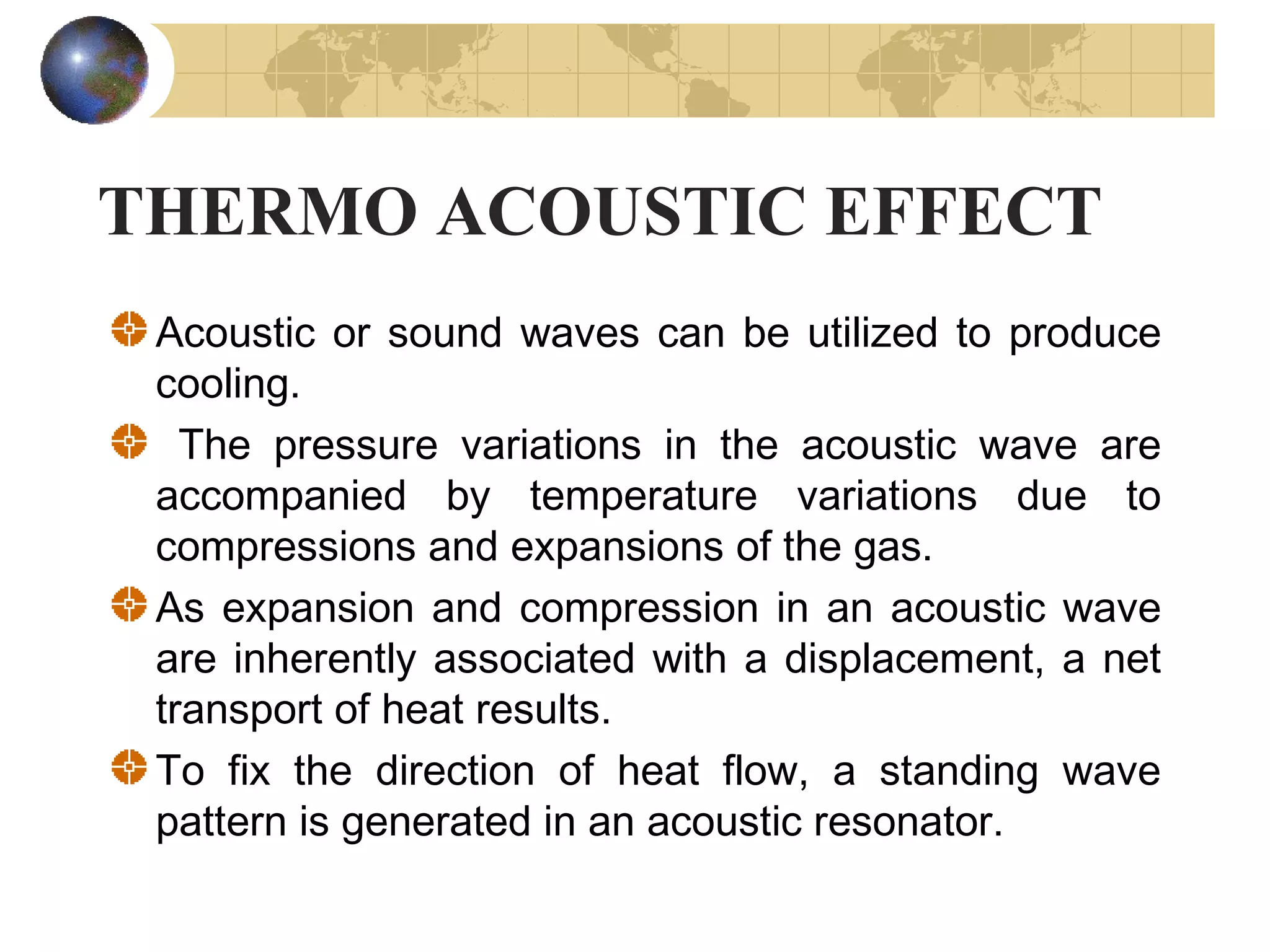 THERMO ACOUSTIC EFFECT

Acoustic or sound waves can be utilized to produce cooling.

The pressure variations in the acoustic wave are accompanied by temperature variations due to compressions and expansions of the gas.

As expansion and compression in an acoustic wave are inherently associated with a displacement, a net transport of heat results.

To fix the direction of heat flow, a standing wave pattern is generated in an acoustic resonator.